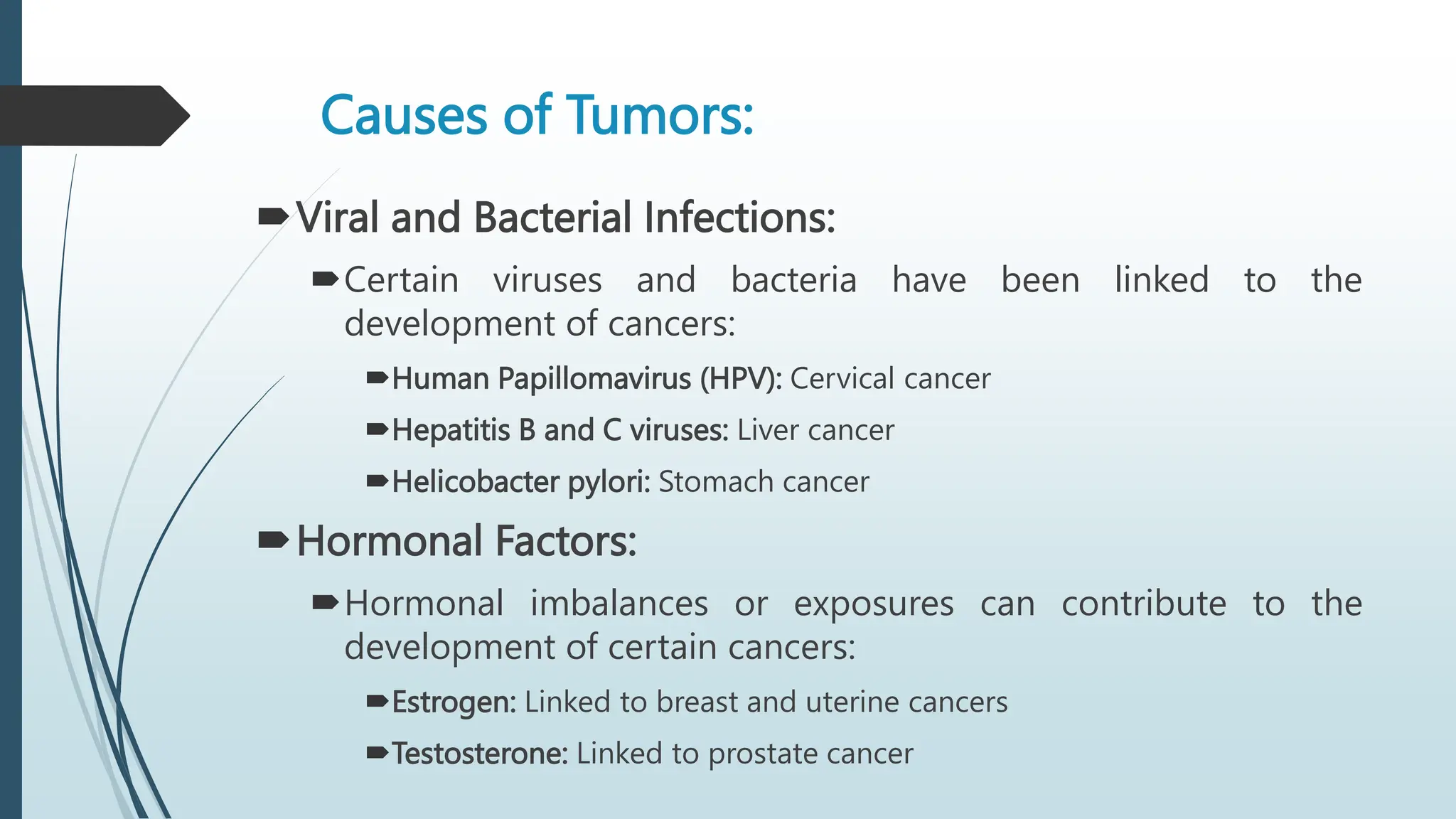 Causes of Tumors:

Viral and Bacterial Infections:

Certain viruses and bacteria have been linked to the development of cancers:

Human Papillomavirus (HPV): Cervical cancer

Hepatitis B and C viruses: Liver cancer

Helicobacter pylori: Stomach cancer

Hormonal Factors:

Hormonal imbalances or exposures can contribute to the development of certain cancers:

Estrogen: Linked to breast and uterine cancers

Testosterone: Linked to prostate cancer